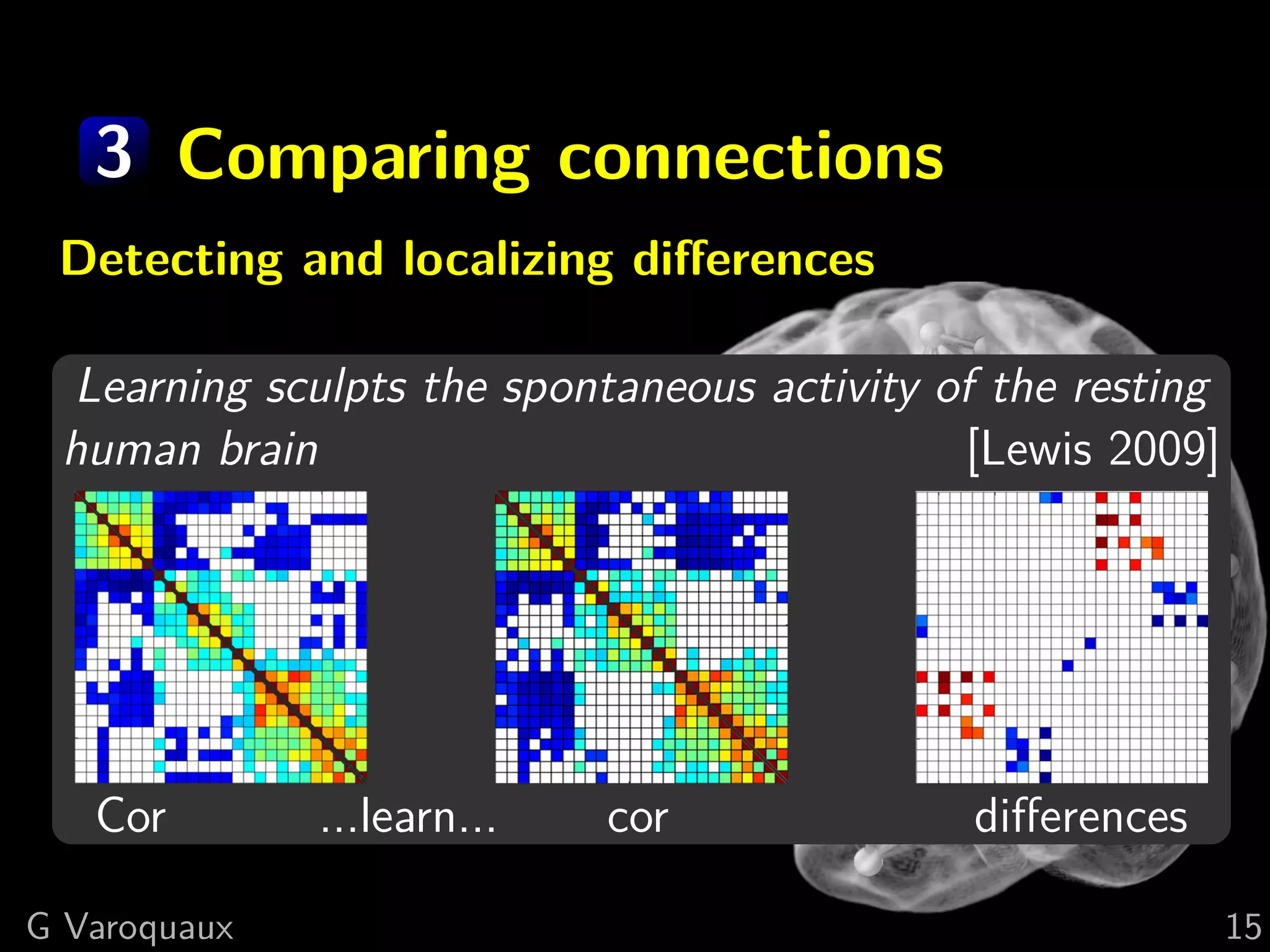 3 Comparing connections

Detecting and localizing differences

Learning sculpts the spontaneous activity of the resting human brain [Lewis 2009]

Cor ...learn... cor differences

G Varoquaux 15